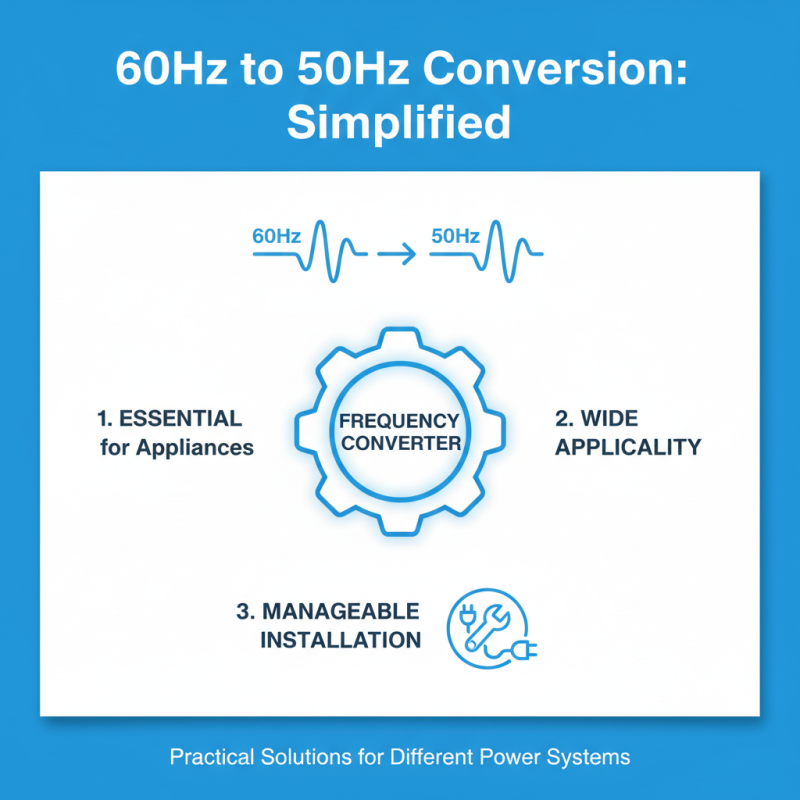 60Hz to 50Hz Conversion: Simplified

60Hz → 50Hz

1. ESSENTIAL for Appliances

FREQUENCY CONVERTER

2. WIDE APPLICALITY

3. MANAGEABLE INSTALLATION

Practical Solutions for Different Power Systems